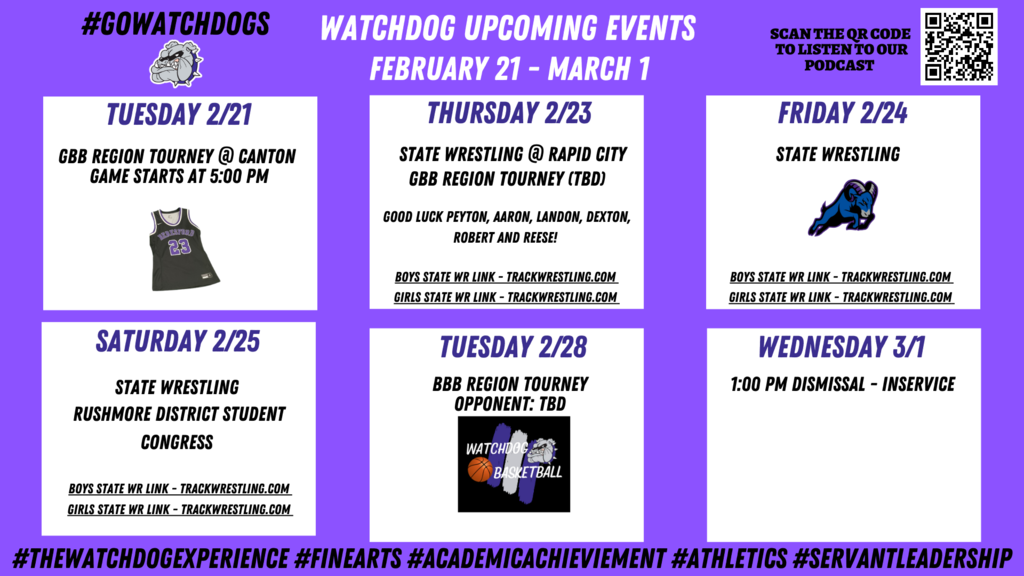 #GOWATCHDOGS

WATCHDOG UPCOMING EVENTS
FEBRUARY 21 - MARCH 1

SCAN THE QR CODE TO LISTEN TO OUR PODCAST

TUESDAY 2/21

GBB REGION TOURNEY @ CANTON
GAME STARTS AT 5:00 PM

BERESFORD
23

THURSDAY 2/23

STATE WRESTLING @ RAPID CITY
GBB REGION TOURNEY (TBD)

GOOD LUCK PEYTON, AARON, LANDON, DEXTON, ROBERT AND REESE!

BOYS STATE WR LINK - TRACKWRESTLING.COM
GIRLS STATE WR LINK - TRACKWRESTLING.COM

FRIDAY 2/24

STATE WRESTLING

BOYS STATE WR LINK - TRACKWRESTLING.COM
GIRLS STATE WR LINK - TRACKWRESTLING.COM

SATURDAY 2/25

STATE WRESTLING
RUSHMORE DISTRICT STUDENT CONGRESS

BOYS STATE WR LINK - TRACKWRESTLING.COM
GIRLS STATE WR LINK - TRACKWRESTLING.COM

TUESDAY 2/28

BBB REGION TOURNEY
OPPONENT: TBD

WATCHDOG BASKETBALL

WEDNESDAY 3/1

1:00 PM DISMISSAL - INSERVICE

#THEWATCHDOGEXPERIENCE #FINEARTS #ACADEMICACHIEVIEMENT #ATHLETICS #SERVANTLEADERSHIP